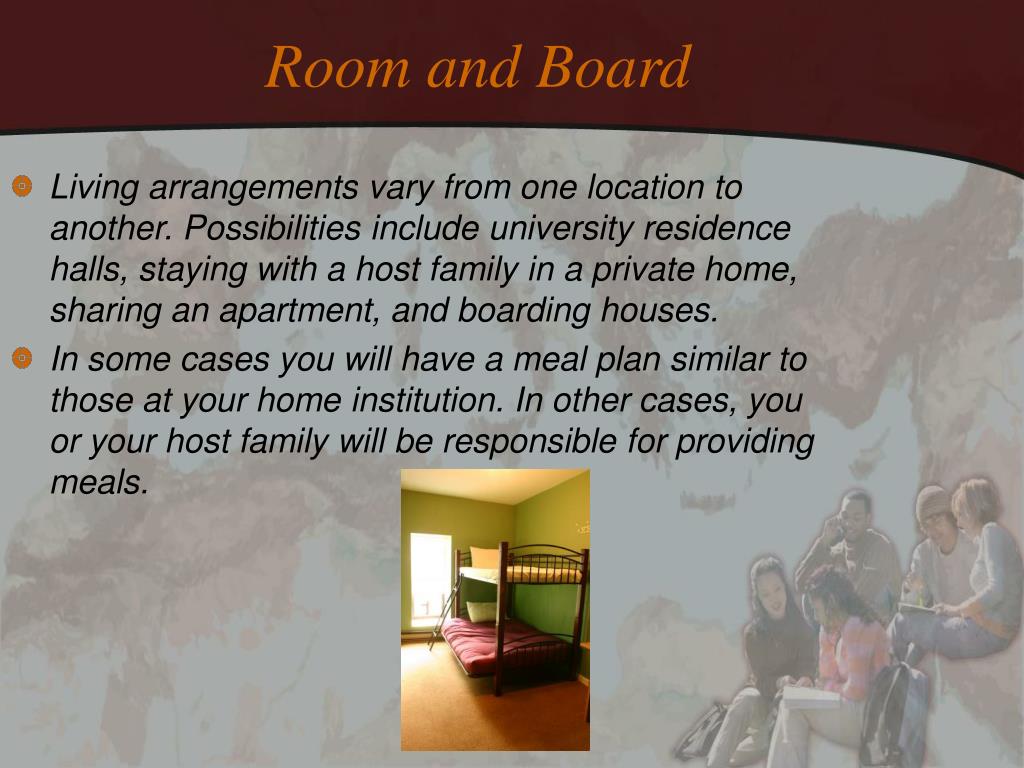 Room and Board

Living arrangements vary from one location to another. Possibilities include university residence halls, staying with a host family in a private home, sharing an apartment, and boarding houses.

In some cases you will have a meal plan similar to those at your home institution. In other cases, you or your host family will be responsible for providing meals.